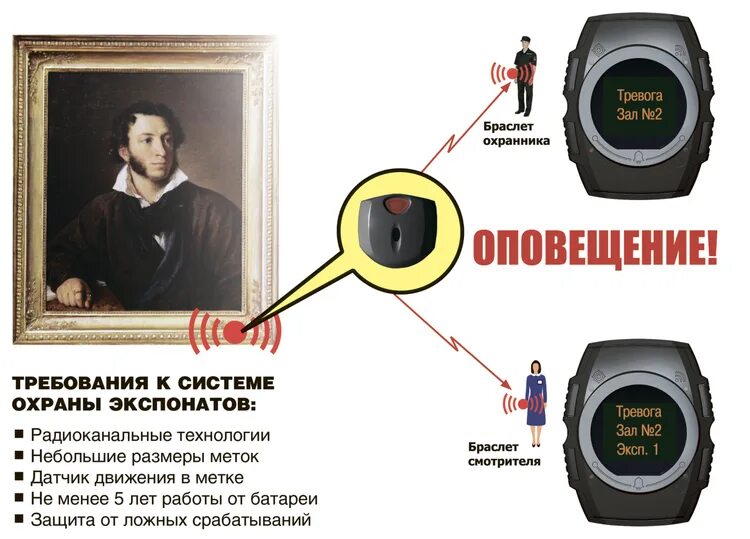 Браслет охранника

Тревога
Зал №2

ОПОВЕЩЕНИЕ!

Браслет смотрителя

Тревога
Зал №2
Эксп. 1

ТРЕБОВАНИЯ К СИСТЕМЕ ОХРАНЫ ЭКСПОНАТОВ:

■ Радиоканальные технологии
■ Небольшие размеры меток
■ Датчик движения в метке
■ Не менее 5 лет работы от батареи
■ Защита от ложных срабатываний